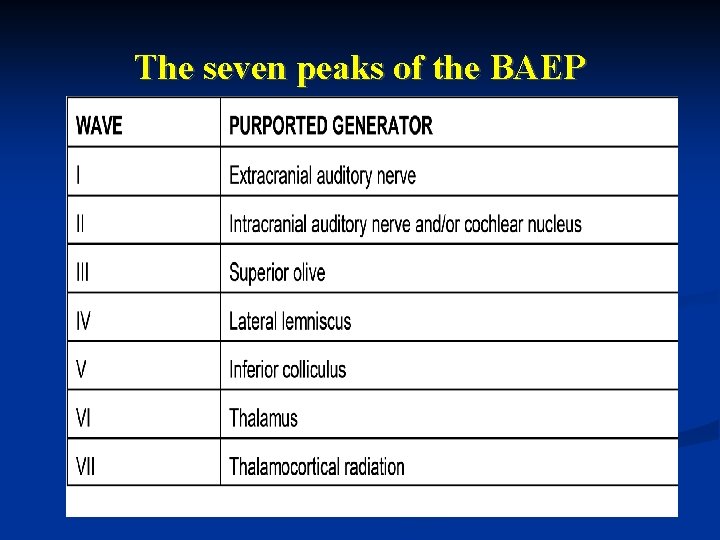 The seven peaks of the BAEP

| WAVE | PURPORTED GENERATOR |
|---|---|
| I | Extracranial auditory nerve |
| II | Intracranial auditory nerve and/or cochlear nucleus |
| III | Superior olive |
| IV | Lateral lemniscus |
| V | Inferior colliculus |
| VI | Thalamus |
| VII | Thalamocortical radiation |